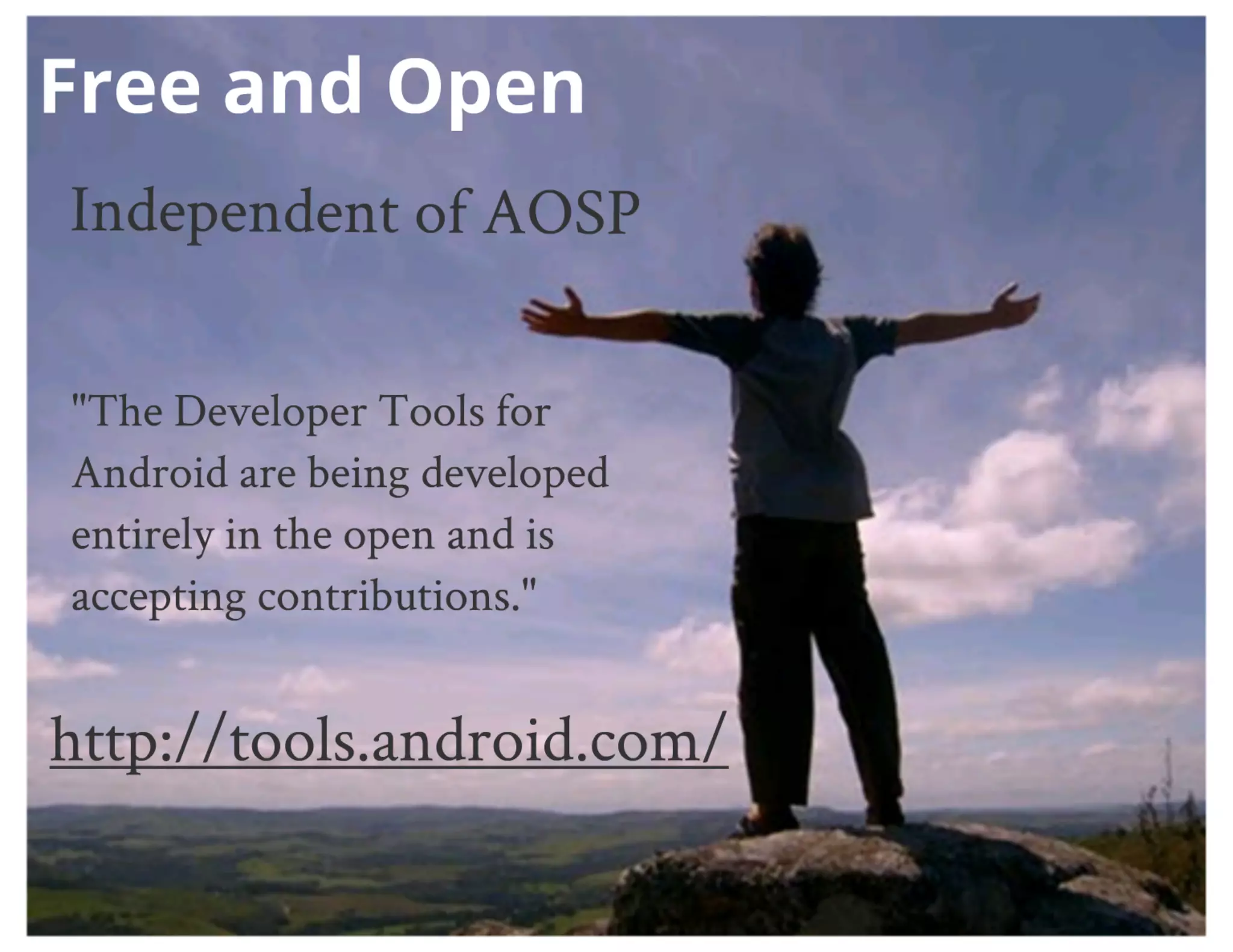 Free and Open

Independent of AOSP

"The Developer Tools for Android are being developed entirely in the open and is accepting contributions."

http://tools.android.com/